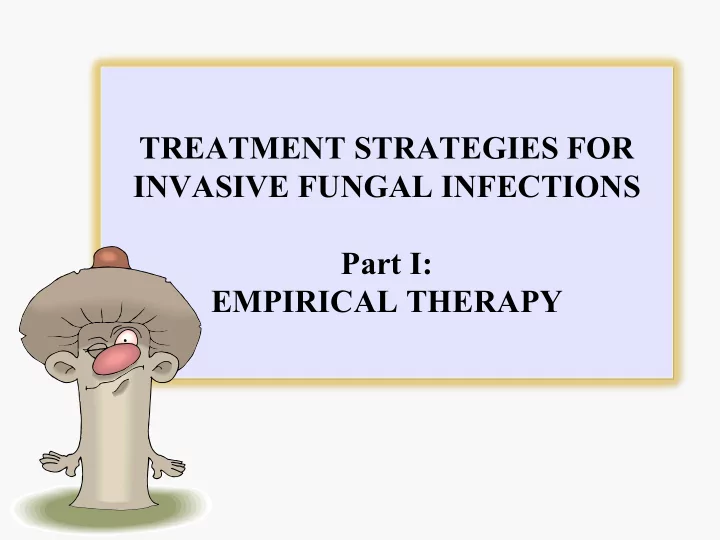 TREATMENT STRATEGIES FOR INVASIVE FUNGAL INFECTIONS

Part I:
EMPIRICAL THERAPY